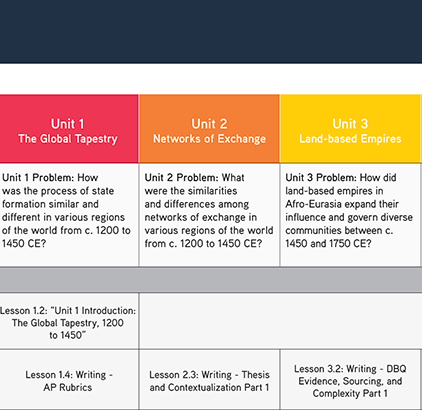 | Unit 1 The Global Tapestry | Unit 2 Networks of Exchange | Unit 3 Land-based Empires |
|---|---|---|
| Unit 1 Problem: How was the process of state formation similar and different in various regions of the world from c. 1200 to 1450 CE? | Unit 2 Problem: What were the similarities and differences among networks of exchange in various regions of the world from c. 1200 to 1450 CE? | Unit 3 Problem: How did land-based empires in Afro-Eurasia expand their influence and govern diverse communities between c. 1450 and 1750 CE? |
| | | |
| Lesson 1.2: "Unit 1 Introduction: The Global Tapestry, 1200 to 1450" | | |
| Lesson 1.4: Writing - AP Rubrics | Lesson 2.3: Writing - Thesis and Contextualization Part 1 | Lesson 3.2: Writing - DBQ Evidence, Sourcing, and Complexity Part 1 |